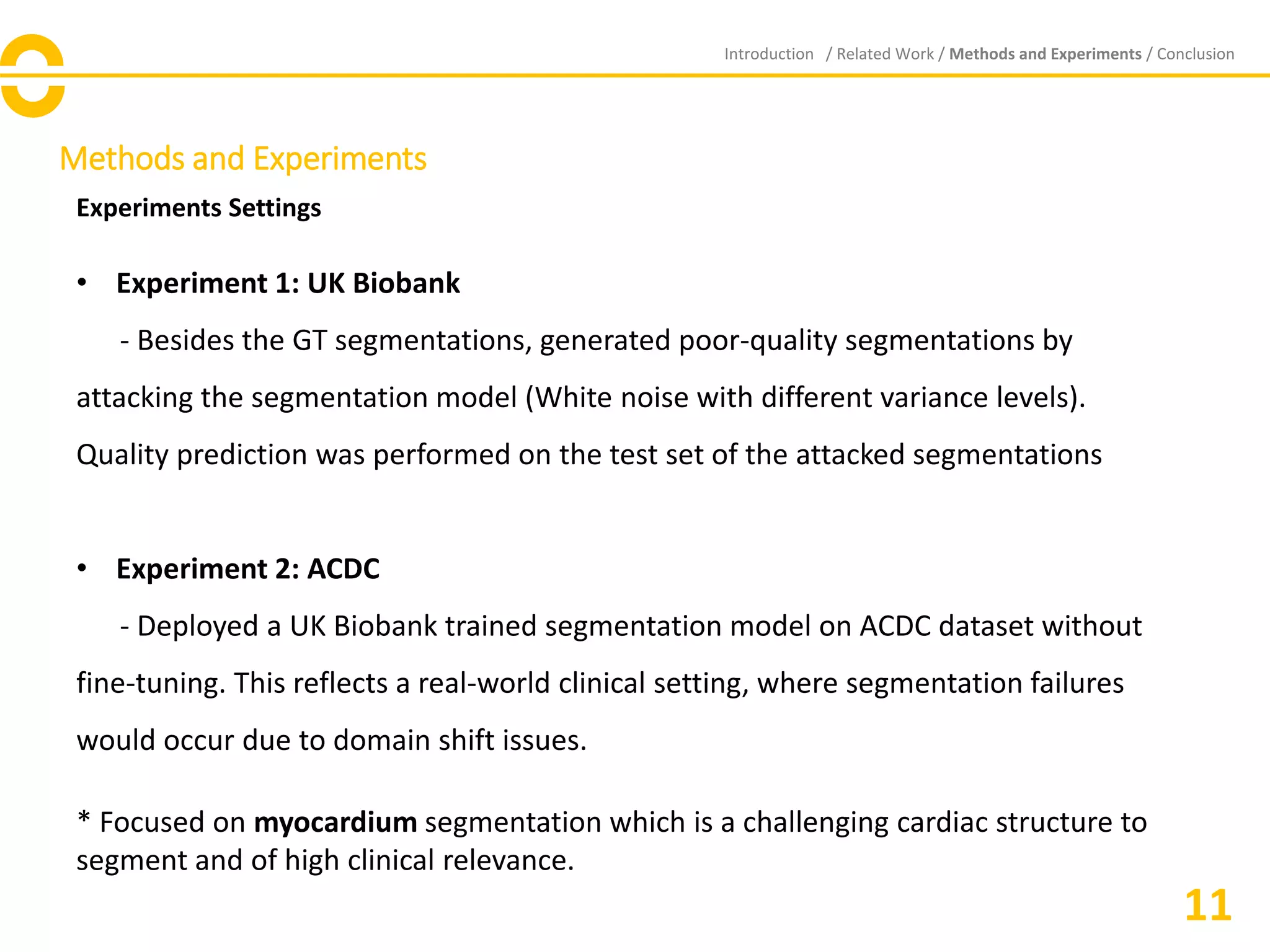 Introduction / Related Work / Methods and Experiments / Conclusion

Methods and Experiments

Experiments Settings

• Experiment 1: UK Biobank

- Besides the GT segmentations, generated poor-quality segmentations by attacking the segmentation model (White noise with different variance levels). Quality prediction was performed on the test set of the attacked segmentations

• Experiment 2: ACDC

- Deployed a UK Biobank trained segmentation model on ACDC dataset without fine-tuning. This reflects a real-world clinical setting, where segmentation failures would occur due to domain shift issues.

* Focused on myocardium segmentation which is a challenging cardiac structure to segment and of high clinical relevance.

11